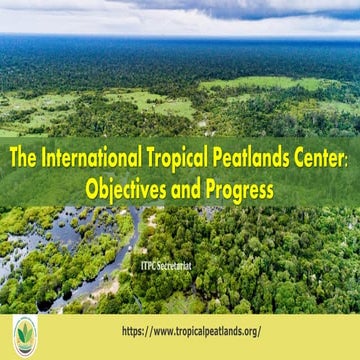 The International Tropical Peatlands Center: Objectives and Progress

ITPC Secretariat

https://www.tropicalpeatlands.org/